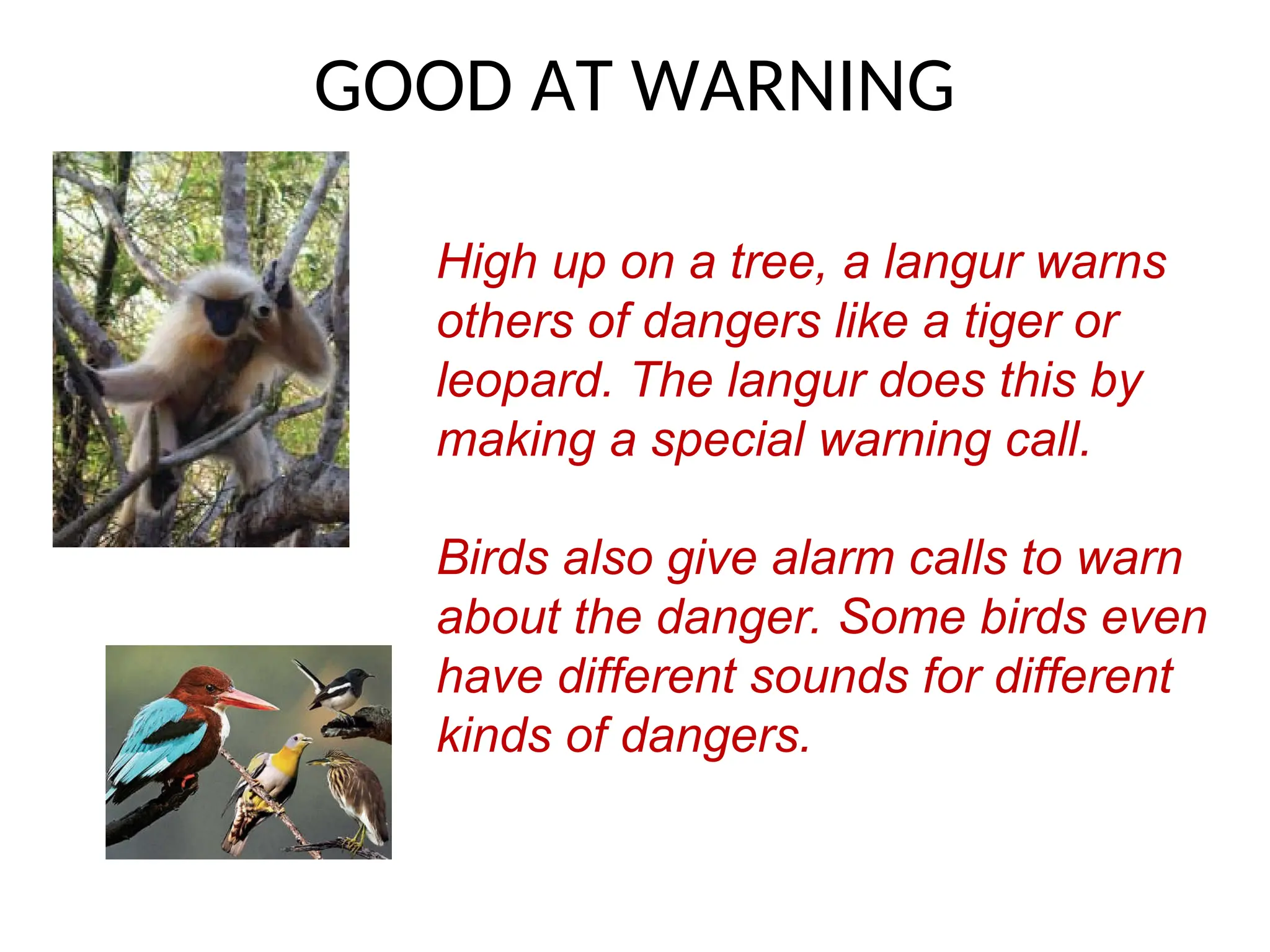 GOOD AT WARNING

High up on a tree, a langur warns others of dangers like a tiger or leopard. The langur does this by making a special warning call.

Birds also give alarm calls to warn about the danger. Some birds even have different sounds for different kinds of dangers.